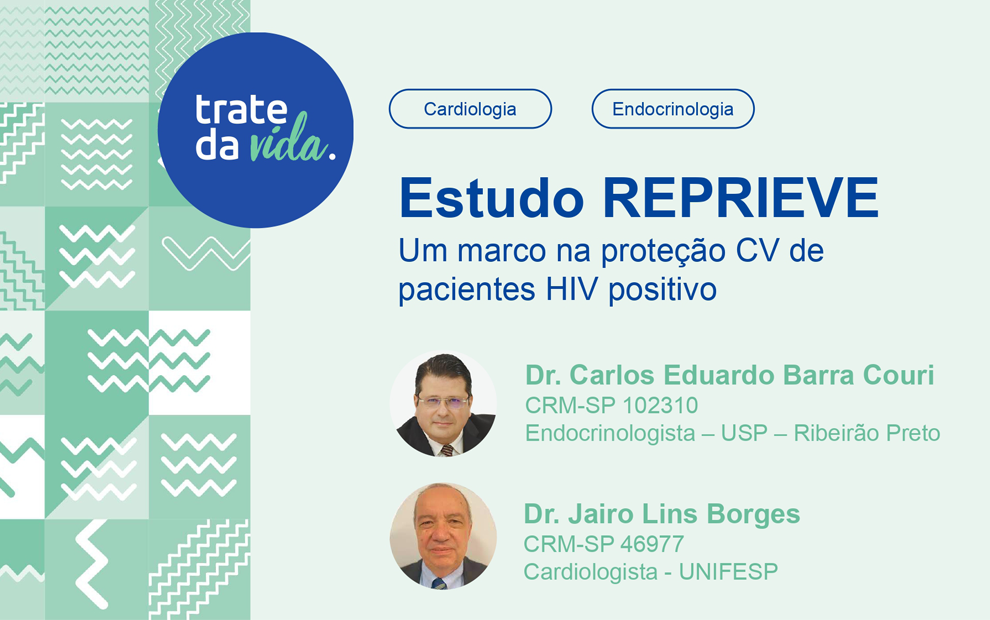 trate da vida.

Cardiologia

Endocrinologia

Estudo REPRIEVE

Um marco na proteção CV de pacientes HIV positivo

Dr. Carlos Eduardo Barra Couri
CRM-SP 102310
Endocrinologista – USP – Ribeirão Preto

Dr. Jairo Lins Borges
CRM-SP 46977
Cardiologista - UNIFESP